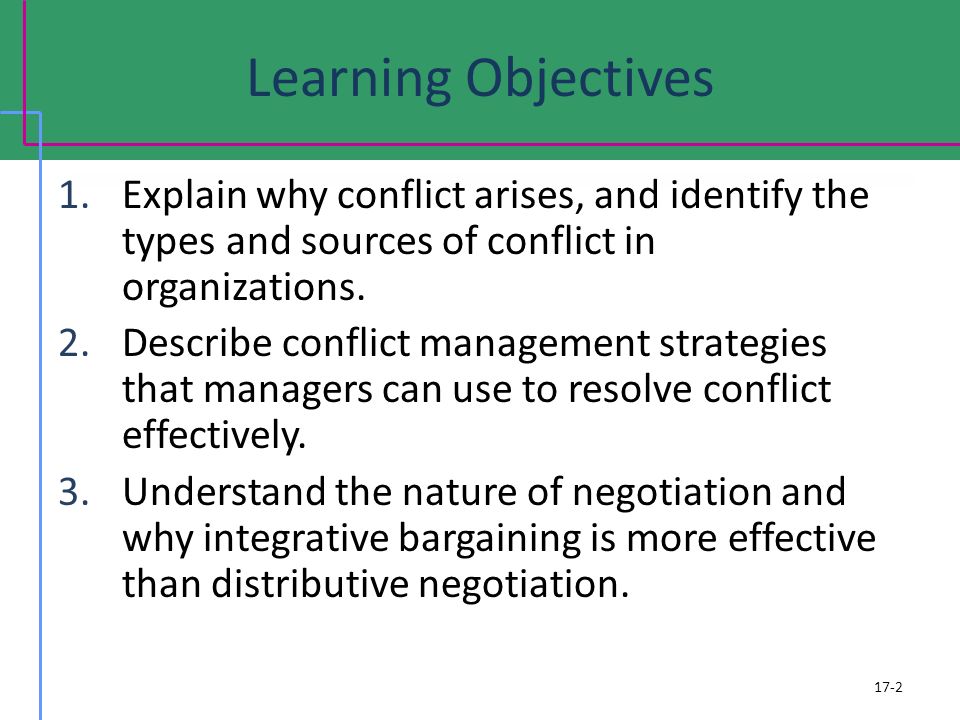 Learning Objectives

1. Explain why conflict arises, and identify the types and sources of conflict in organizations.
2. Describe conflict management strategies that managers can use to resolve conflict effectively.
3. Understand the nature of negotiation and why integrative bargaining is more effective than distributive negotiation.

17-2